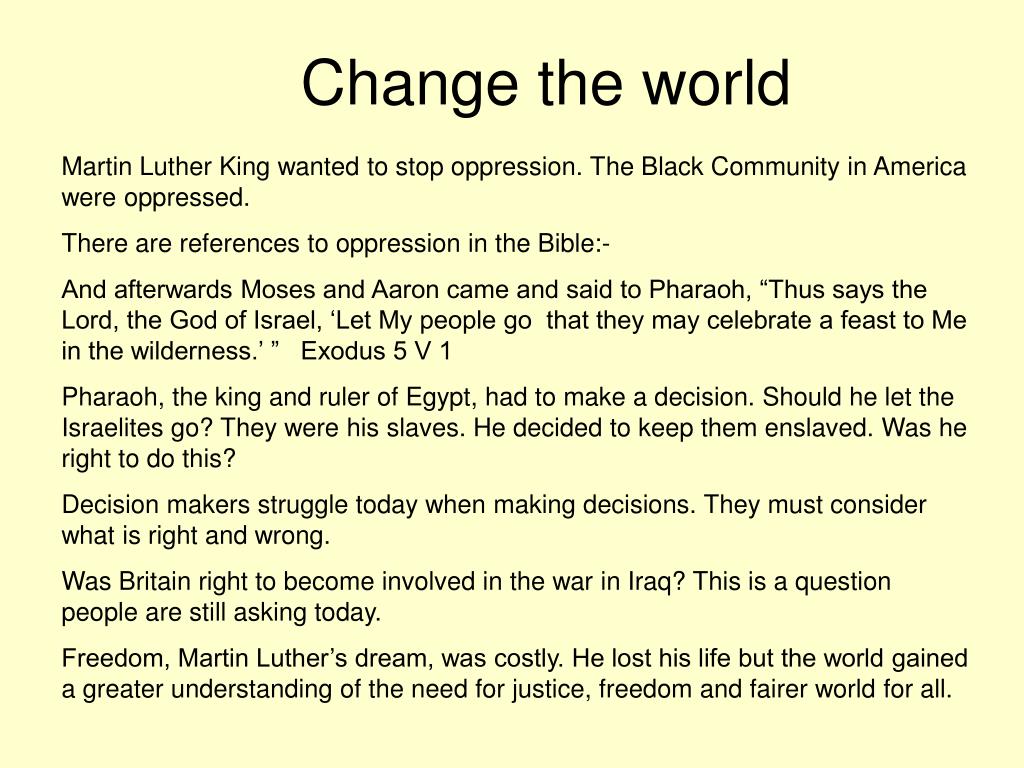 Change the world

Martin Luther King wanted to stop oppression. The Black Community in America were oppressed.

There are references to oppression in the Bible:-

And afterwards Moses and Aaron came and said to Pharaoh, “Thus says the Lord, the God of Israel, ‘Let My people go that they may celebrate a feast to Me in the wilderness.’ ” Exodus 5 V 1

Pharaoh, the king and ruler of Egypt, had to make a decision. Should he let the Israelites go? They were his slaves. He decided to keep them enslaved. Was he right to do this?

Decision makers struggle today when making decisions. They must consider what is right and wrong.

Was Britain right to become involved in the war in Iraq? This is a question people are still asking today.

Freedom, Martin Luther’s dream, was costly. He lost his life but the world gained a greater understanding of the need for justice, freedom and fairer world for all.